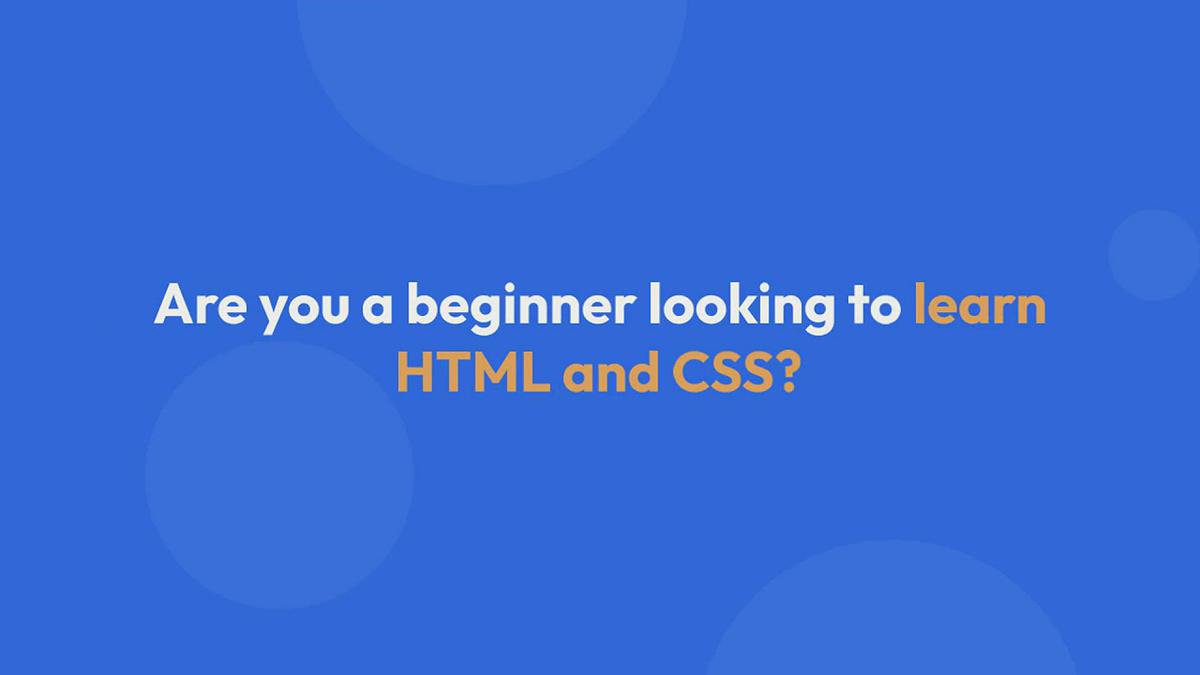 Are you a beginner looking to learn HTML and CSS?